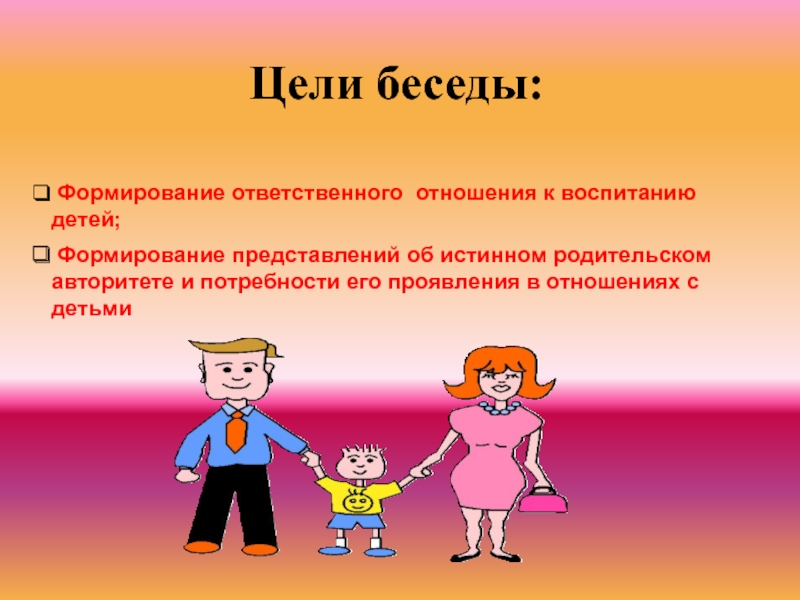 Цели беседы:

❑ Формирование ответственного отношения к воспитанию детей;

❑ Формирование представлений об истинном родительском авторитете и потребности его проявления в отношениях с детьми